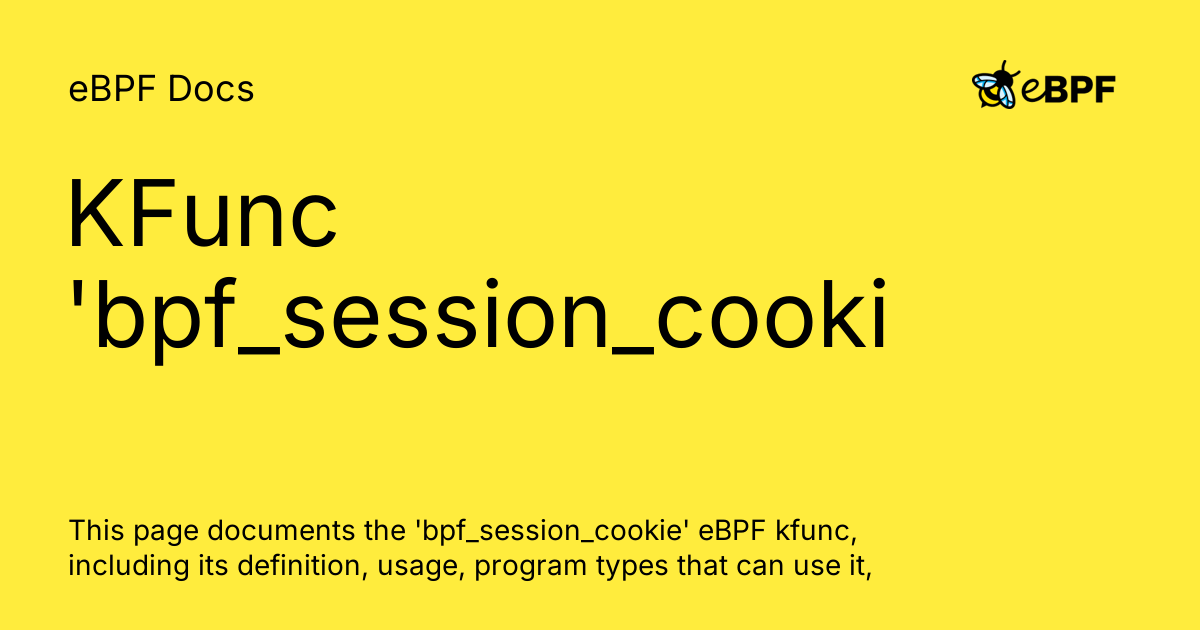 eBPF Docs

eBPF

KFunc 'bpf_session_cooki

This page documents the 'bpf_session_cookie' eBPF kfunc, including its definition, usage, program types that can use it,